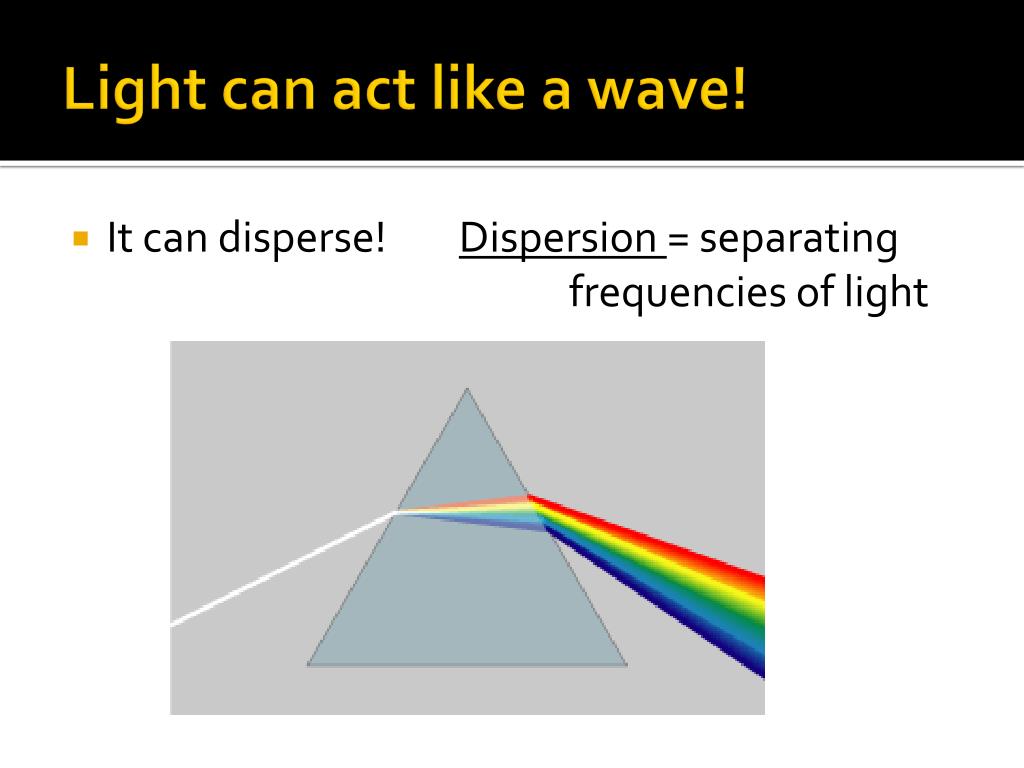 Light can act like a wave!

It can disperse! Dispersion = separating frequencies of light